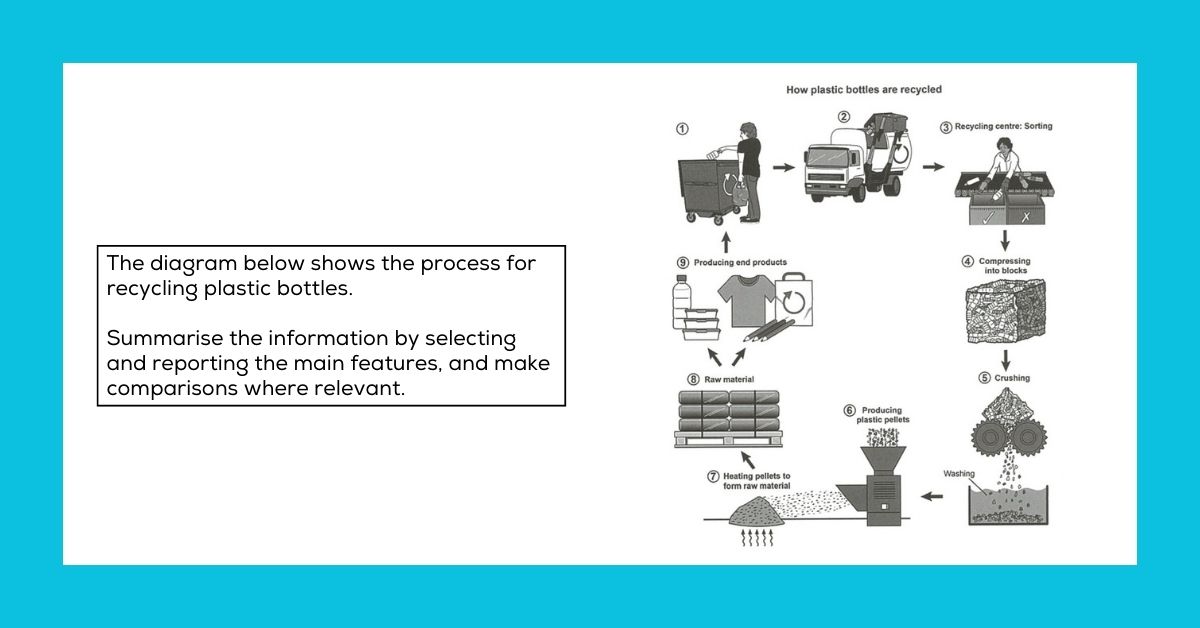 The diagram below shows the process for recycling plastic bottles.

Summarise the information by selecting and reporting the main features, and make comparisons where relevant.

How plastic bottles are recycled

①

②

③ Recycling centre: Sorting

④ Compressing into blocks

⑤ Crushing

Washing

⑥ Producing plastic pellets

⑦ Heating pellets to form raw material

⑧ Raw material

⑨ Producing end products